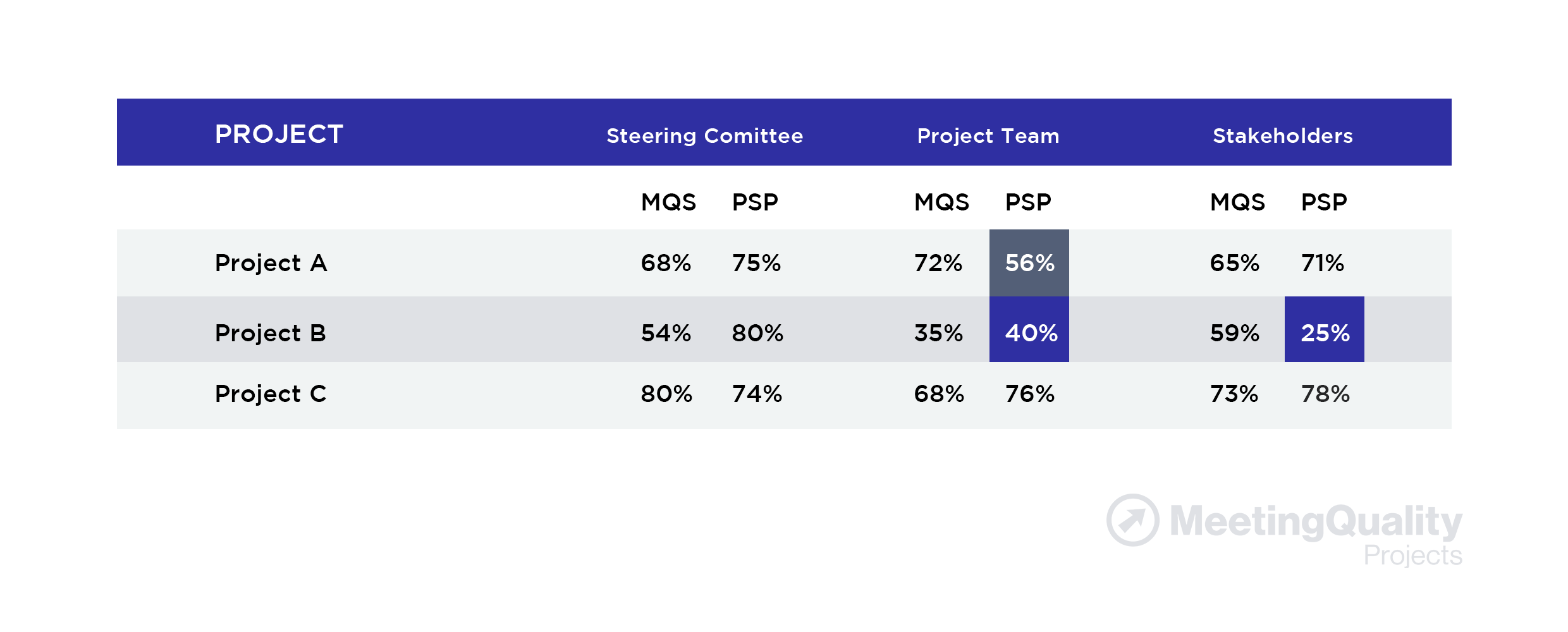 | PROJECT | Steering Comittee | | Project Team | | Stakeholders | |
|---|---|---|---|---|---|---|
| | MQS | PSP | MQS | PSP | MQS | PSP |
| Project A | 68% | 75% | 72% | 56% | 65% | 71% |
| Project B | 54% | 80% | 35% | 40% | 59% | 25% |
| Project C | 80% | 74% | 68% | 76% | 73% | 78% |

MeetingQuality
Projects